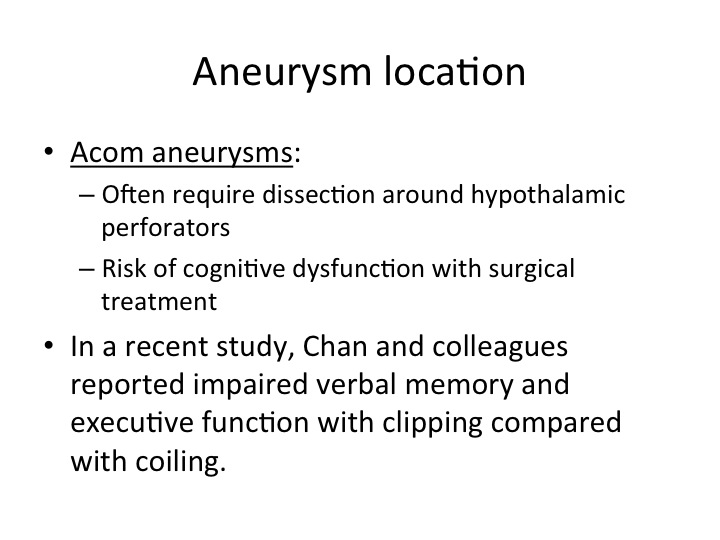 Aneurysm location

• Acom aneurysms:
– Often require dissection around hypothalamic perforators
– Risk of cognitive dysfunction with surgical treatment
• In a recent study, Chan and colleagues reported impaired verbal memory and executive function with clipping compared with coiling.